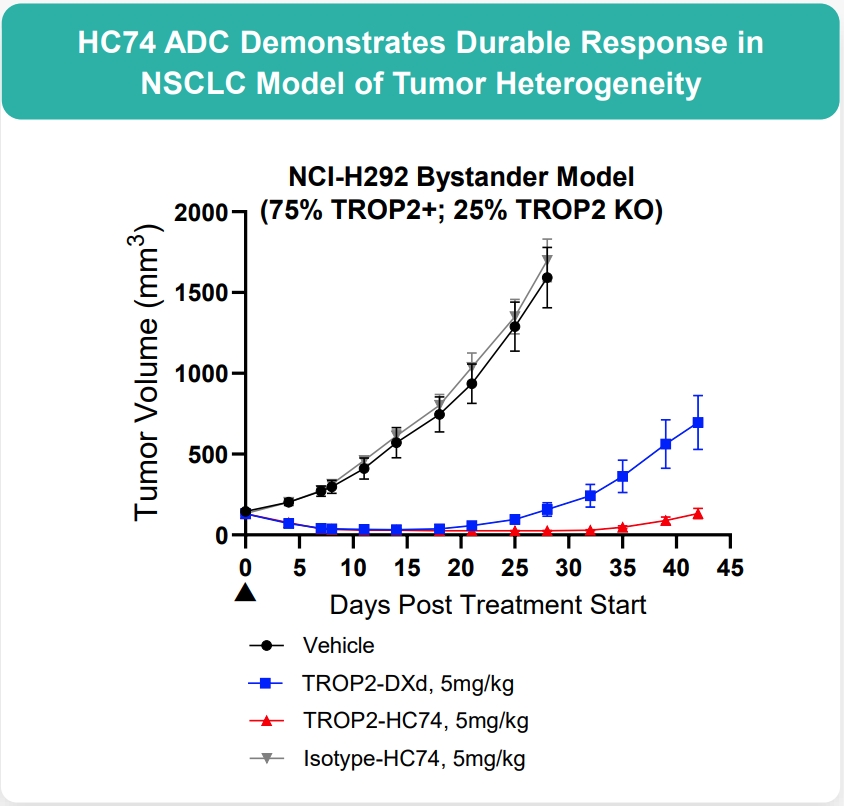 HC74 ADC Demonstrates Durable Response in NSCLC Model of Tumor Heterogeneity

NCI-H292 Bystander Model
(75% TROP2+; 25% TROP2 KO)

Tumor Volume ($mm^3$)

2000
1500
1000
500
0

0 5 10 15 20 25 30 35 40 45

Days Post Treatment Start

Vehicle
TROP2-DXd, 5mg/kg
TROP2-HC74, 5mg/kg
Isotype-HC74, 5mg/kg